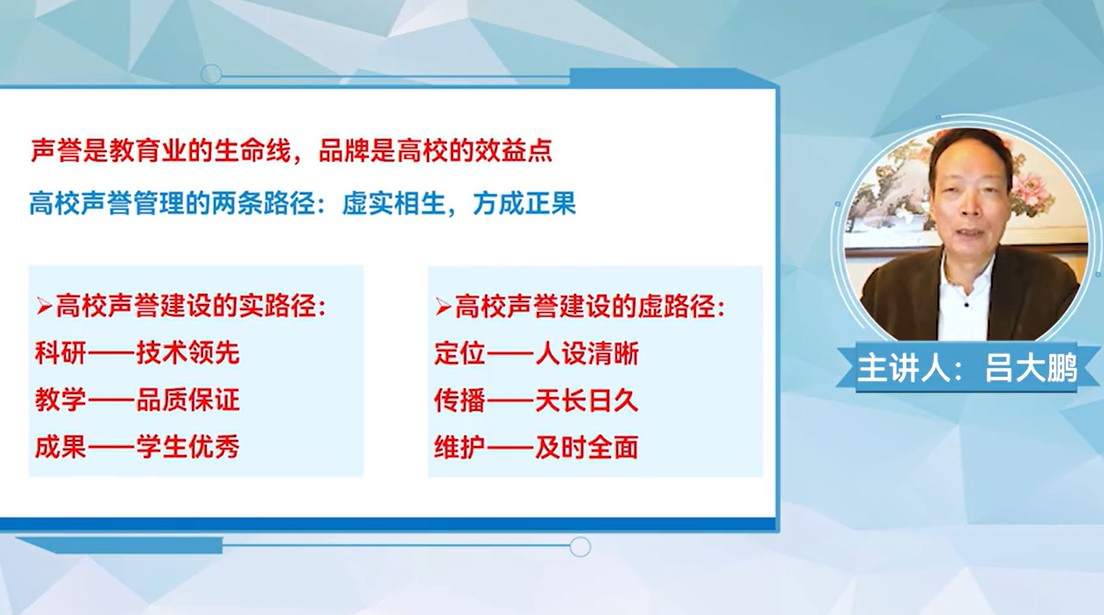 声誉是教育业的生命线，品牌是高校的效益点

高校声誉管理的两条路径：虚实相生，方成正果

➢高校声誉建设的实路径：
科研——技术领先
教学——品质保证
成果——学生优秀

➢高校声誉建设的虚路径：
定位——人设清晰
传播——天长日久
维护——及时全面

主讲人：吕大鹏